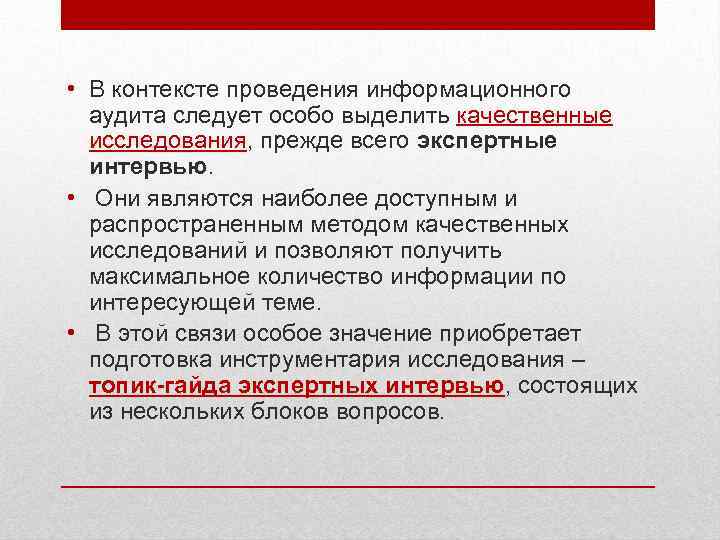 • В контексте проведения информационного аудита следует особо выделить качественные исследования, прежде всего экспертные интервью.

• Они являются наиболее доступным и распространенным методом качественных исследований и позволяют получить максимальное количество информации по интересующей теме.

• В этой связи особое значение приобретает подготовка инструментария исследования – топик-гайда экспертных интервью, состоящих из нескольких блоков вопросов.